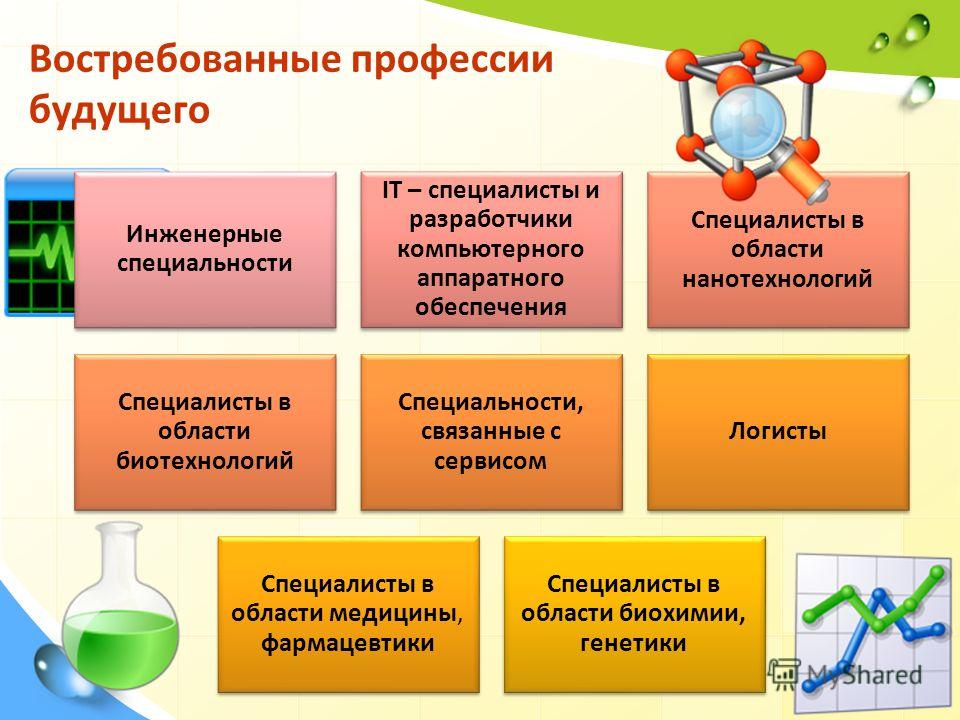 Востребованные профессии будущего

Инженерные специальности

IT – специалисты и разработчики компьютерного аппаратного обеспечения

Специалисты в области нанотехнологий

Специалисты в области биотехнологий

Специальности, связанные с сервисом

Логисты

Специалисты в области медицины, фармацевтики

Специалисты в области биохимии, генетики

MyShared